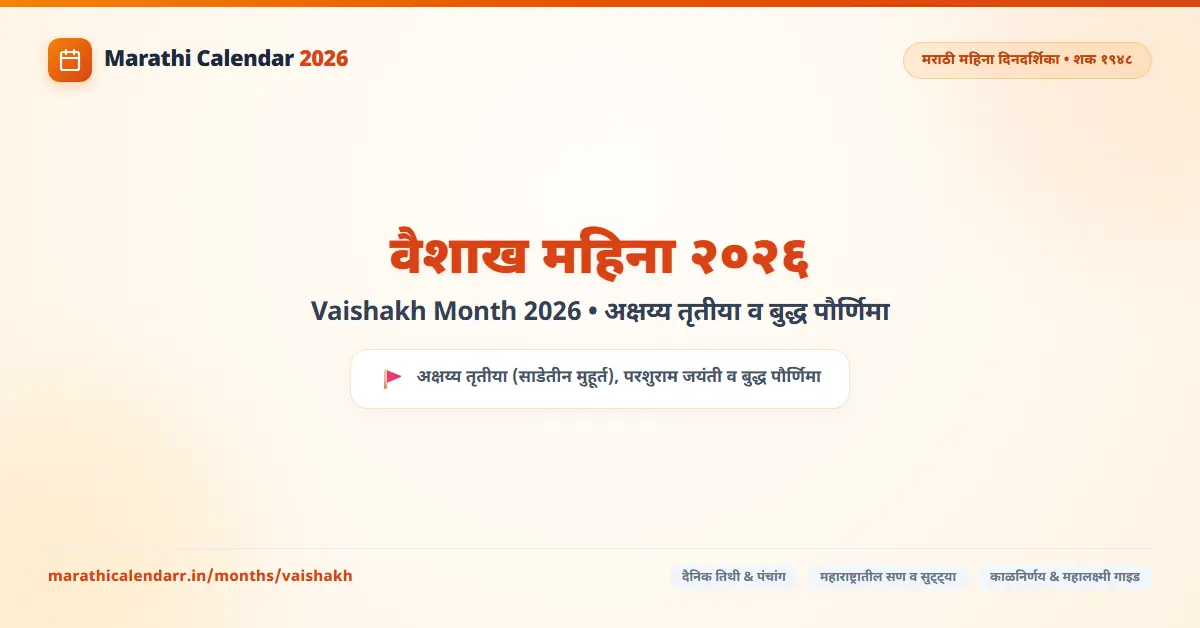 Marathi Calendar 2026

मराठी महिना दिनदर्शिका • शक १९४८

वैशाख महिना २०२६

Vaishakh Month 2026 • अक्षय्य तृतीया व बुद्ध पौर्णिमा

अक्षय्य तृतीया (साडेतीन मुहूर्त), परशुराम जयंती व बुद्ध पौर्णिमा

marathicalendarr.in/months/vaishakh

दैनिक तिथी & पंचांग

महाराष्ट्रातील सण व सुट्ट्या

काळनिर्णय & महालक्ष्मी गाइड